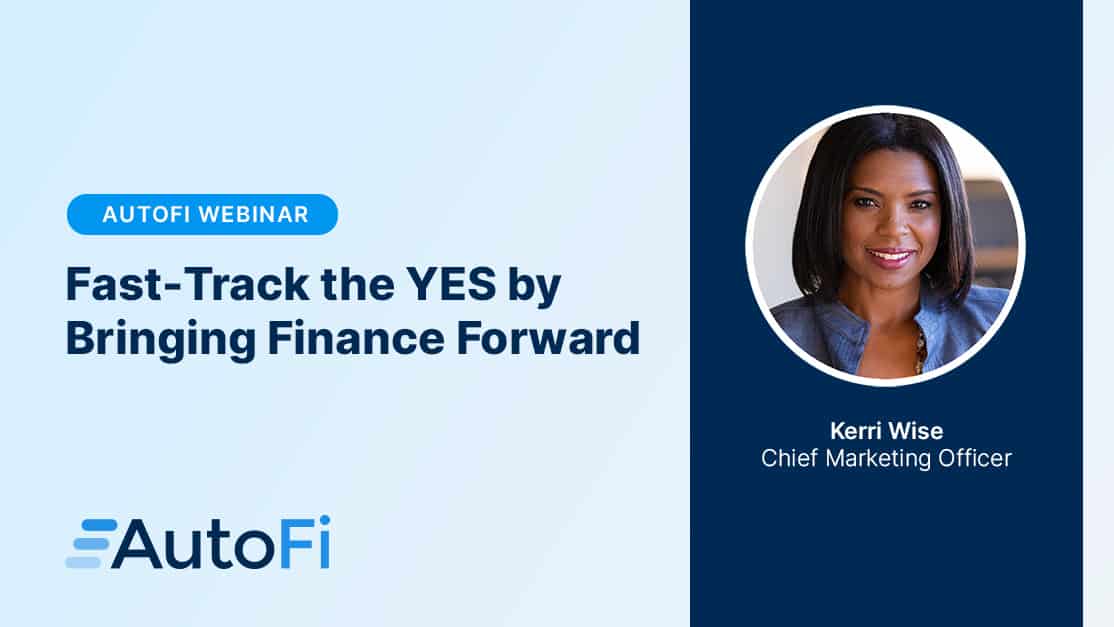 AUTOFI WEBINAR

Fast-Track the YES by Bringing Finance Forward

AutoFi

Kerri Wise
Chief Marketing Officer